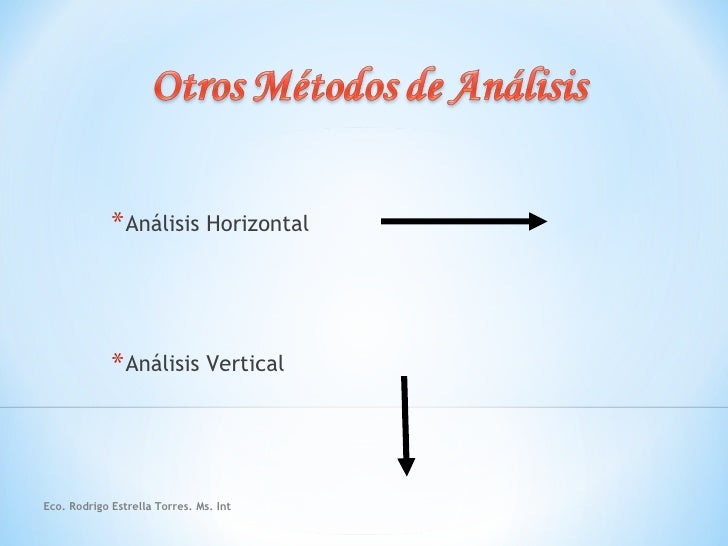 Otros Métodos de Análisis

*Análisis Horizontal

*Análisis Vertical

Eco. Rodrigo Estrella Torres. Ms. Int